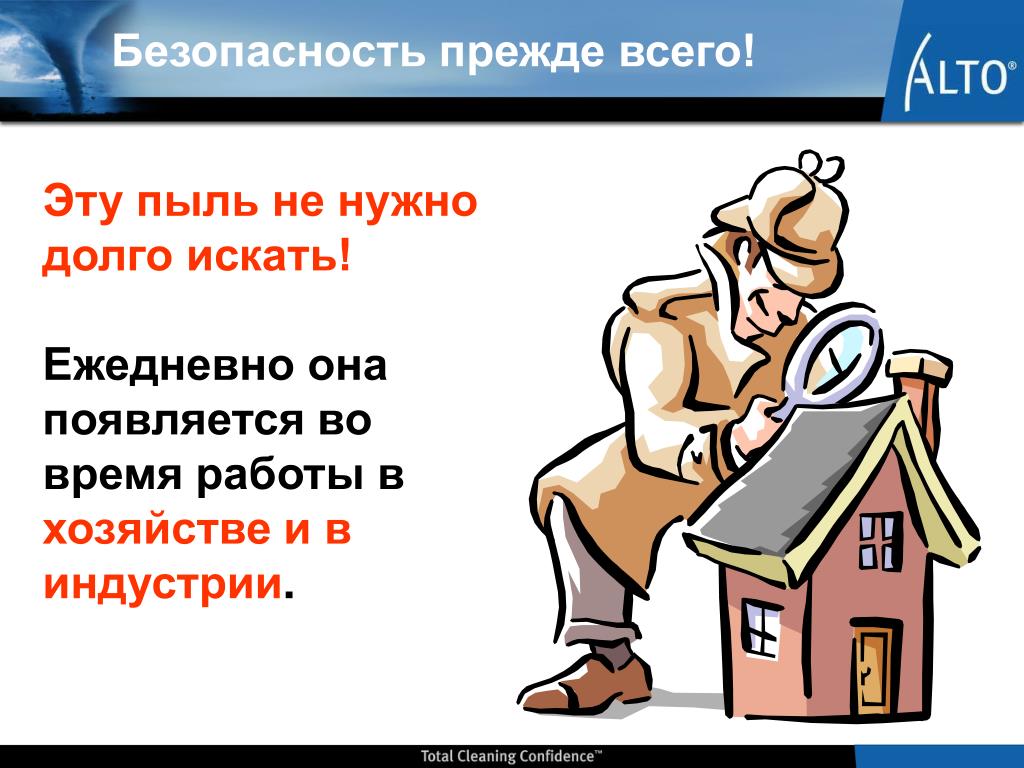 Безопасность прежде всего!

ALTO®

Эту пыль не нужно долго искать!

Ежедневно она появляется во время работы в хозяйстве и в индустрии.

Total Cleaning Confidence™